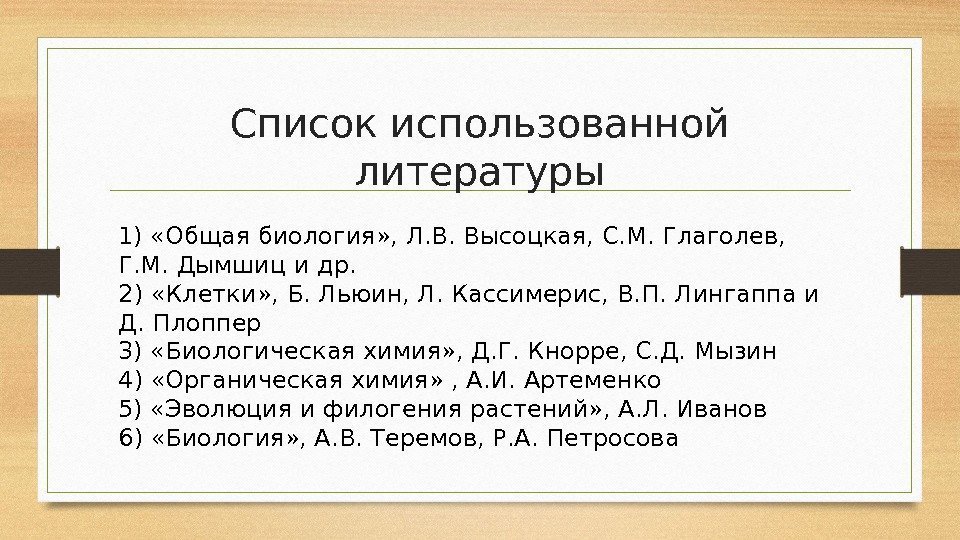 Список использованной литературы

1) «Общая биология», Л.В. Высоцкая, С.М. Глаголев, Г.М. Дымшиц и др.
2) «Клетки», Б. Льюин, Л. Кассимерис, В.П. Лингаппа и Д. Плоппер
3) «Биологическая химия», Д.Г. Кнорре, С.Д. Мызин
4) «Органическая химия» , А.И. Артеменко
5) «Эволюция и филогения растений», А.Л. Иванов
6) «Биология», А.В. Теремов, Р.А. Петросова